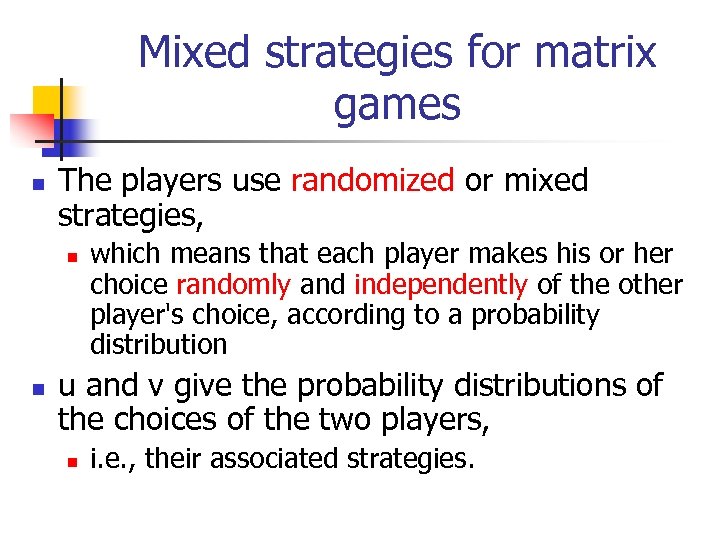 Mixed strategies for matrix games

The players use randomized or mixed strategies,

which means that each player makes his or her choice randomly and independently of the other player's choice, according to a probability distribution

u and v give the probability distributions of the choices of the two players,

i.e., their associated strategies.